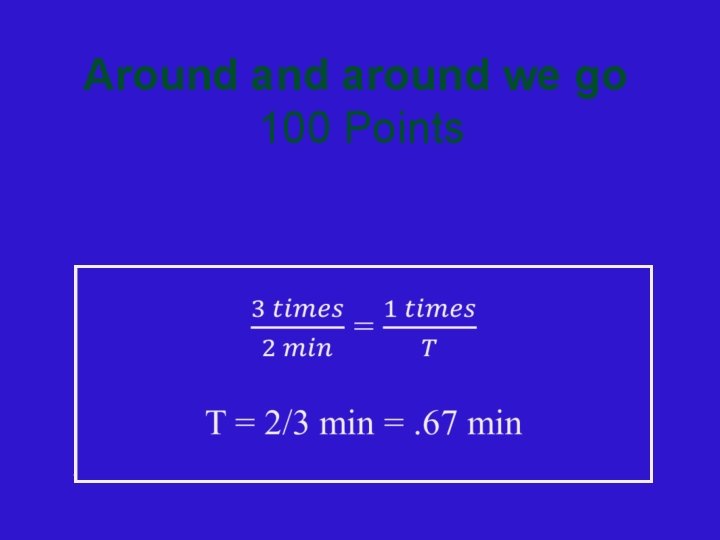 Around and around we go
100 Points

$\frac{3\ times}{2\ min} = \frac{1\ times}{T}$

T = 2/3 min = .67 min